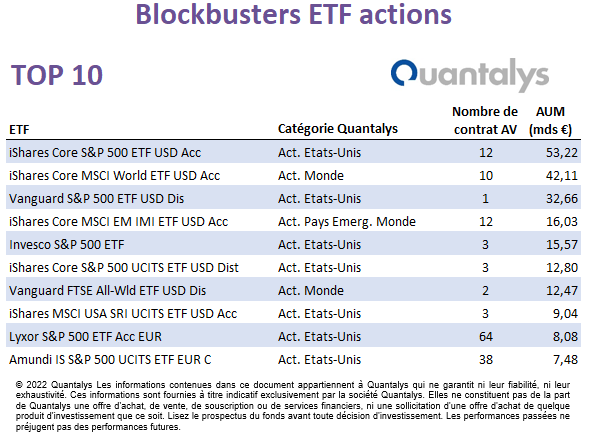 Blockbusters ETF actions

TOP 10

Quantalys

| ETF | Catégorie Quantalys | Nombre de contrat AV | AUM (mds €) |
|---|---|---|---|
| iShares Core S&P 500 ETF USD Acc | Act. Etats-Unis | 12 | 53,22 |
| iShares Core MSCI World ETF USD Acc | Act. Monde | 10 | 42,11 |
| Vanguard S&P 500 ETF USD Dis | Act. Etats-Unis | 1 | 32,66 |
| iShares Core MSCI EM IMI ETF USD Acc | Act. Pays Emerg. Monde | 12 | 16,03 |
| Invesco S&P 500 ETF | Act. Etats-Unis | 3 | 15,57 |
| iShares Core S&P 500 UCITS ETF USD Dist | Act. Etats-Unis | 3 | 12,80 |
| Vanguard FTSE All-Wld ETF USD Dis | Act. Monde | 2 | 12,47 |
| iShares MSCI USA SRI UCITS ETF USD Acc | Act. Etats-Unis | 3 | 9,04 |
| Lyxor S&P 500 ETF Acc EUR | Act. Etats-Unis | 64 | 8,08 |
| Amundi IS S&P 500 UCITS ETF EUR C | Act. Etats-Unis | 38 | 7,48 |

© 2022 Quantalys Les informations contenues dans ce document appartiennent à Quantalys qui ne garantit ni leur fiabilité, ni leur exhaustivité. Ces informations sont fournies à titre indicatif exclusivement par la société Quantalys. Elles ne constituent pas de la part de Quantalys une offre d'achat, de vente, de souscription ou de services financiers, ni une sollicitation d'une offre d'achat de quelque produit d'investissement que ce soit. Lisez le prospectus du fonds avant toute décision d'investissement. Les performances passées ne préjugent pas des performances futures.